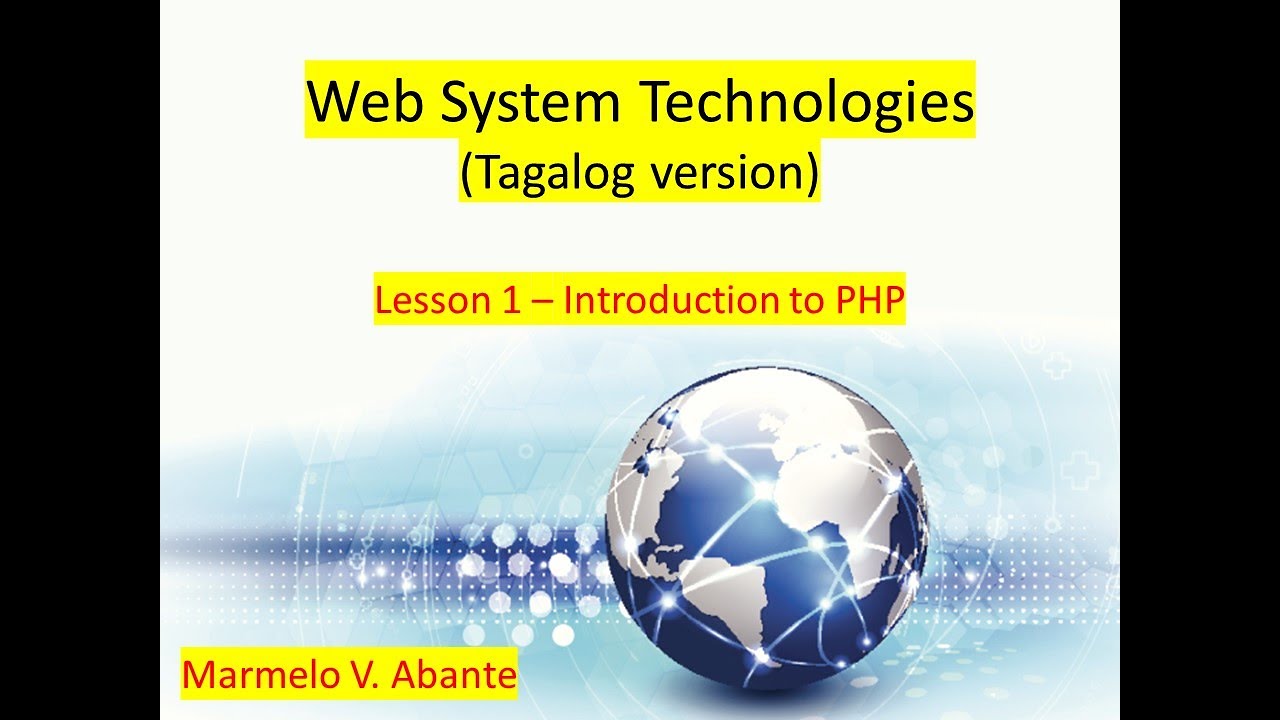 Web System Technologies
(Tagalog version)

Lesson 1 – Introduction to PHP

Marmelo V. Abante